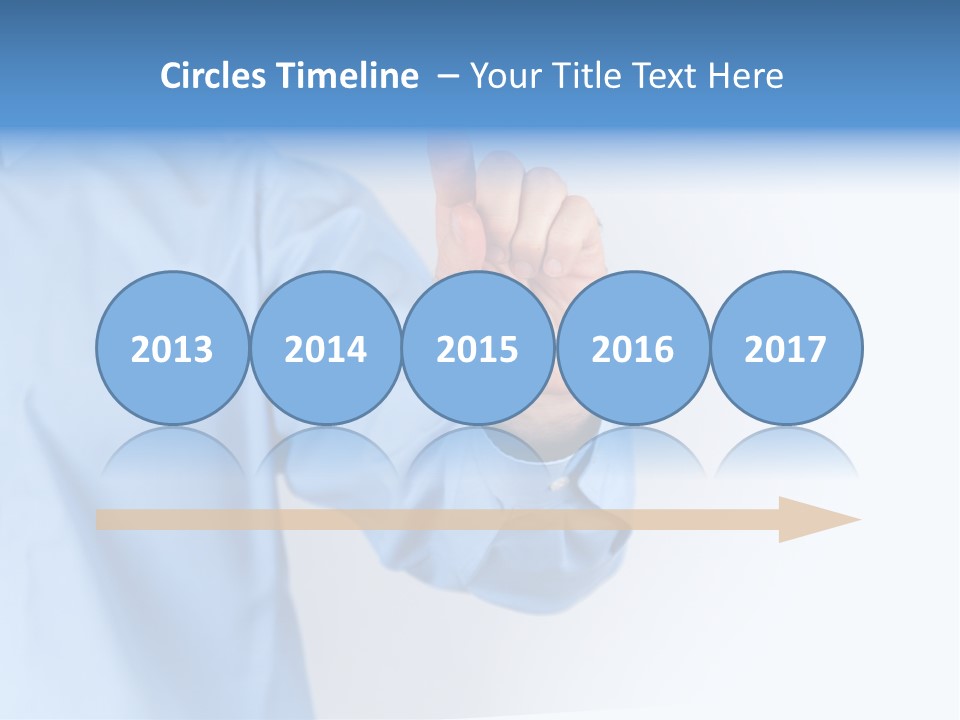 Circles Timeline – Your Title Text Here

2013 2014 2015 2016 2017